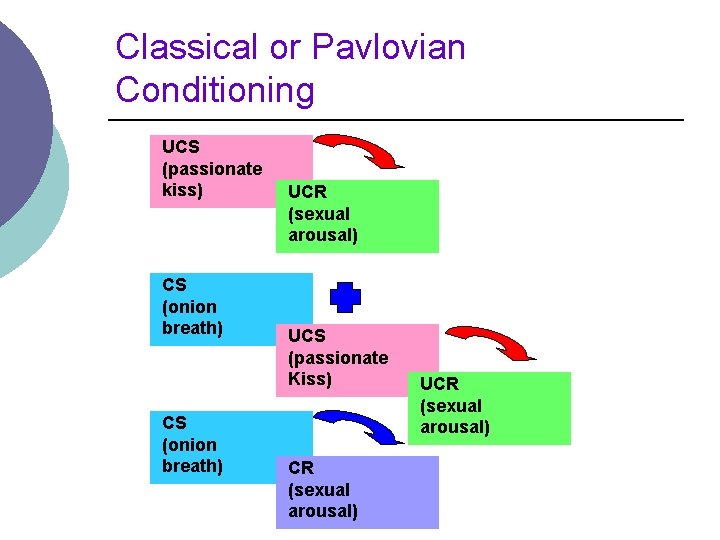 Classical or Pavlovian Conditioning

UCS (passionate kiss)

UCR (sexual arousal)

CS (onion breath)

UCS (passionate Kiss)

UCR (sexual arousal)

CS (onion breath)

CR (sexual arousal)